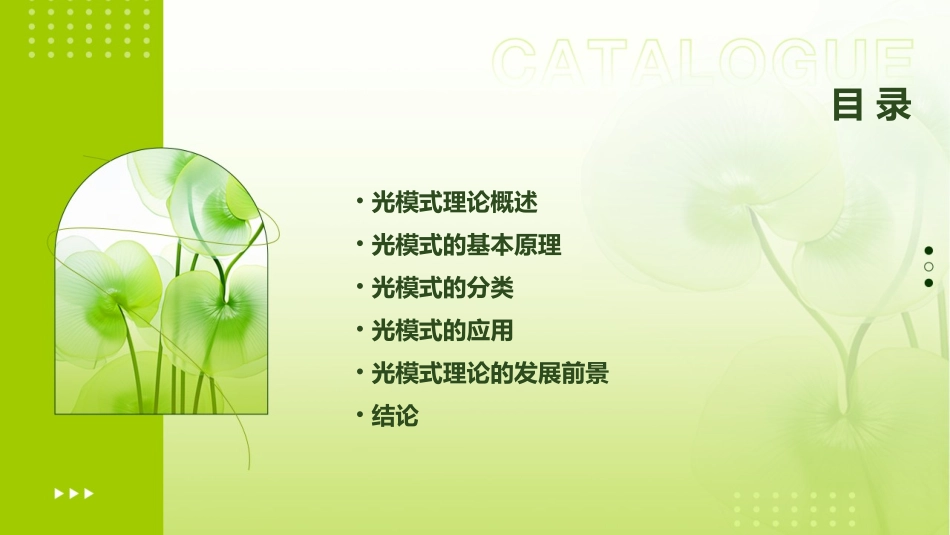 CATALOGUE
目录

• 光模式理论概述
• 光模式的基本原理
• 光模式的分类
• 光模式的应用
• 光模式理论的发展前景
• 结论